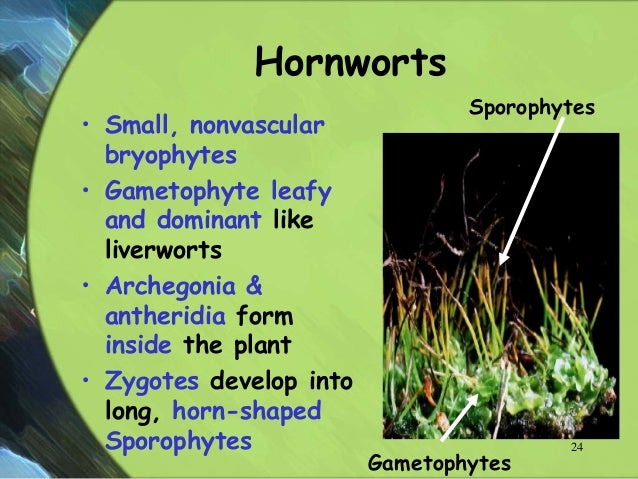 Hornworts

• Small, nonvascular bryophytes
• Gametophyte leafy and dominant like liverworts
• Archegonia & antheridia form inside the plant
• Zygotes develop into long, horn-shaped Sporophytes

Sporophytes

Gametophytes

24